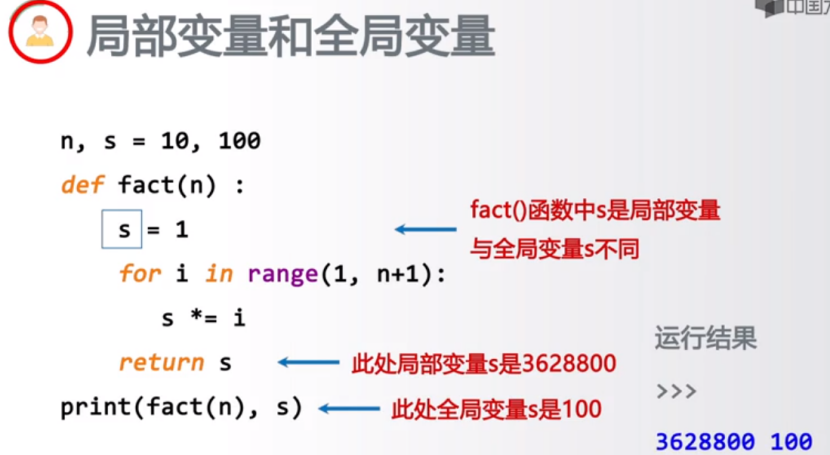 中国大

局部变量和全局变量

n, s = 10, 100
def fact(n) :
    s = 1
    for i in range(1, n+1):
        s *= i
    return s
print(fact(n), s)

fact()函数中s是局部变量
与全局变量s不同

此处局部变量s是3628800

此处全局变量s是100

运行结果

>>>

3628800 100